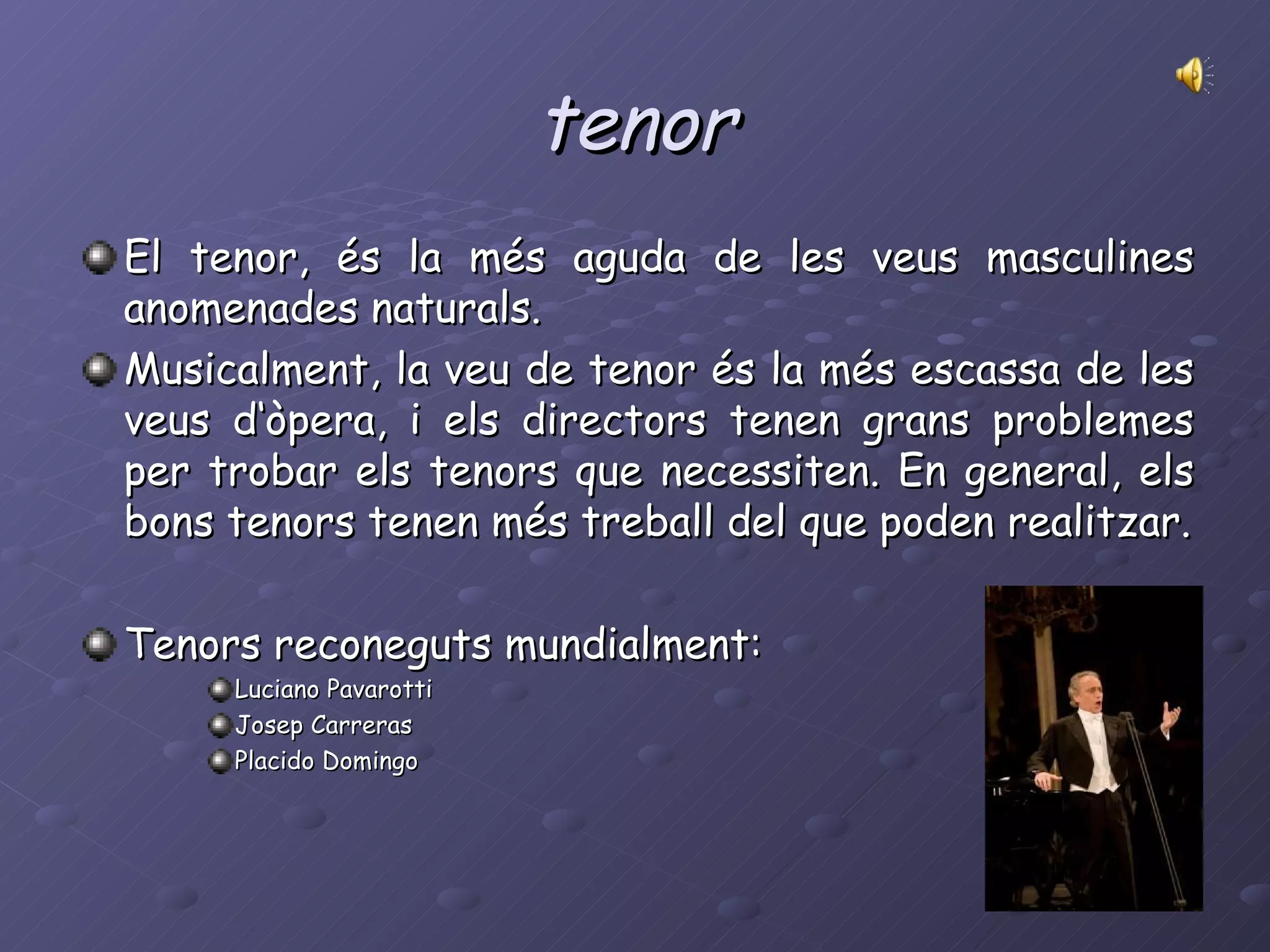 tenor

El tenor, és la més aguda de les veus masculines anomenades naturals.

Musicalment, la veu de tenor és la més escassa de les veus d'òpera, i els directors tenen grans problemes per trobar els tenors que necessiten. En general, els bons tenors tenen més treball del que poden realitzar.

Tenors reconeguts mundialment:

Luciano Pavarotti

Josep Carreras

Placido Domingo